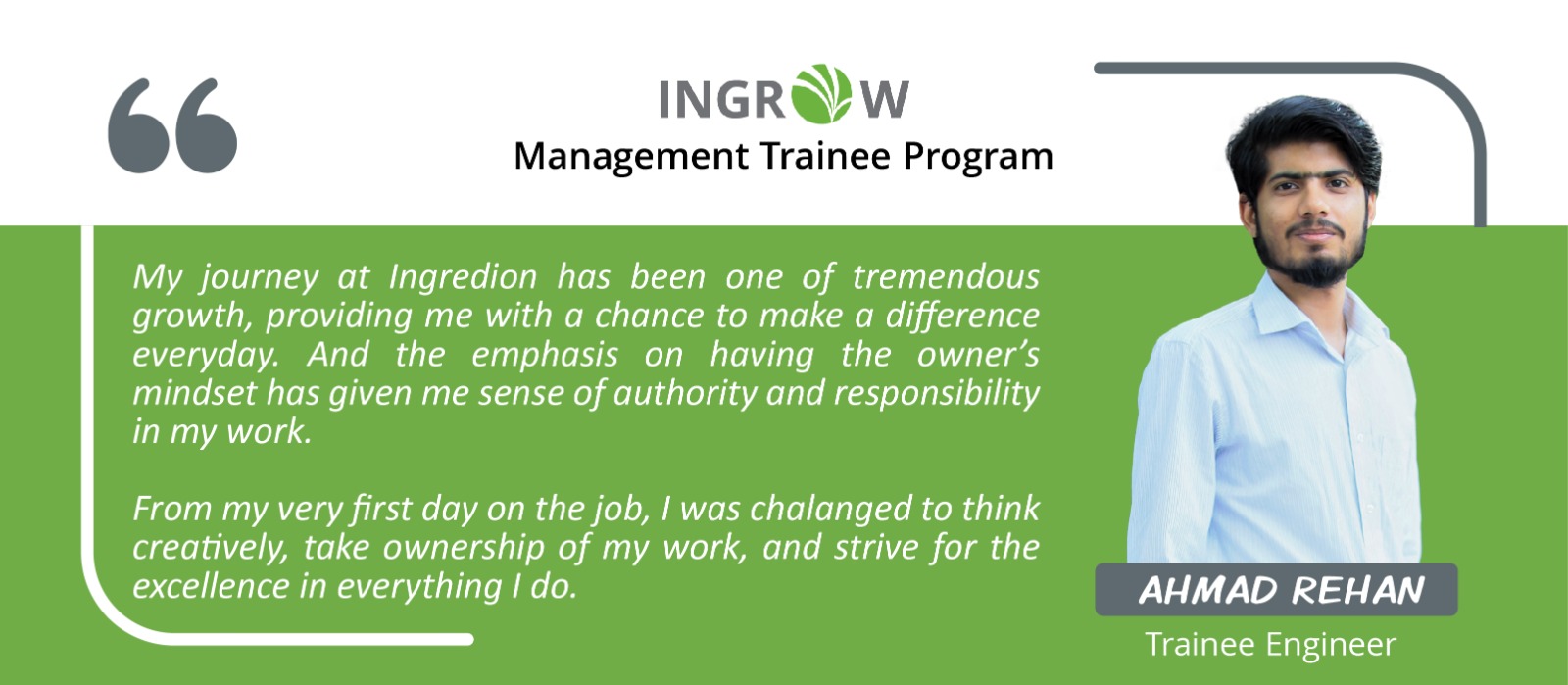 INGROW
Management Trainee Program

My journey at Ingredion has been one of tremendous growth, providing me with a chance to make a difference everyday. And the emphasis on having the owner's mindset has given me sense of authority and responsibility in my work.

From my very first day on the job, I was chalanged to think creatively, take ownership of my work, and strive for the excellence in everything I do.

AHMAD REHAN
Trainee Engineer